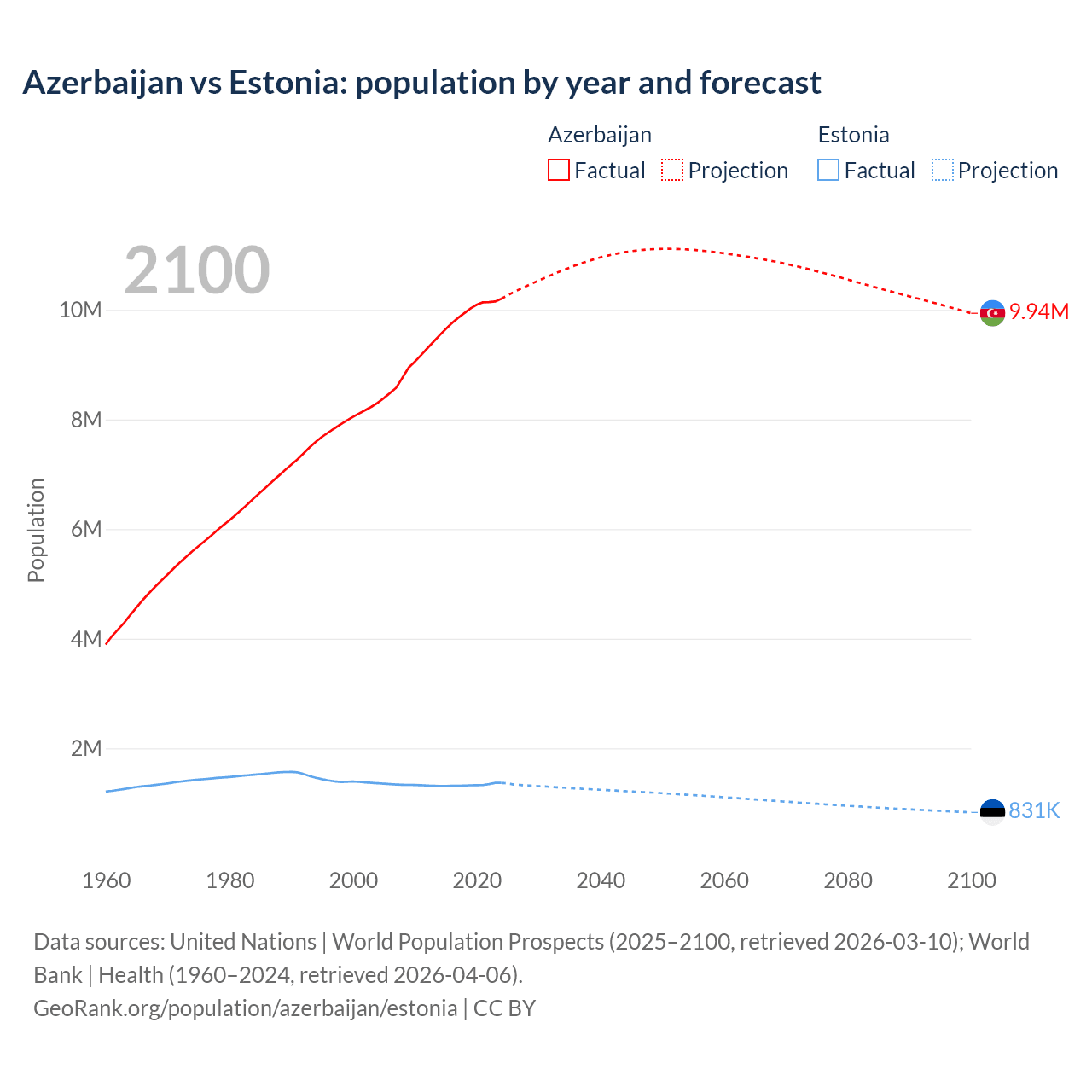 Azerbaijan vs Estonia: population by year and forecast

Azerbaijan
Factual Projection

Estonia
Factual Projection

2100

Population

10M
8M
6M
4M
2M

9.94M
831K

1960 1980 2000 2020 2040 2060 2080 2100

Data sources: United Nations | World Population Prospects (2025–2100, retrieved 2026-03-10); World Bank | Health (1960–2024, retrieved 2026-04-06).
GeoRank.org/population/azerbaijan/estonia | CC BY